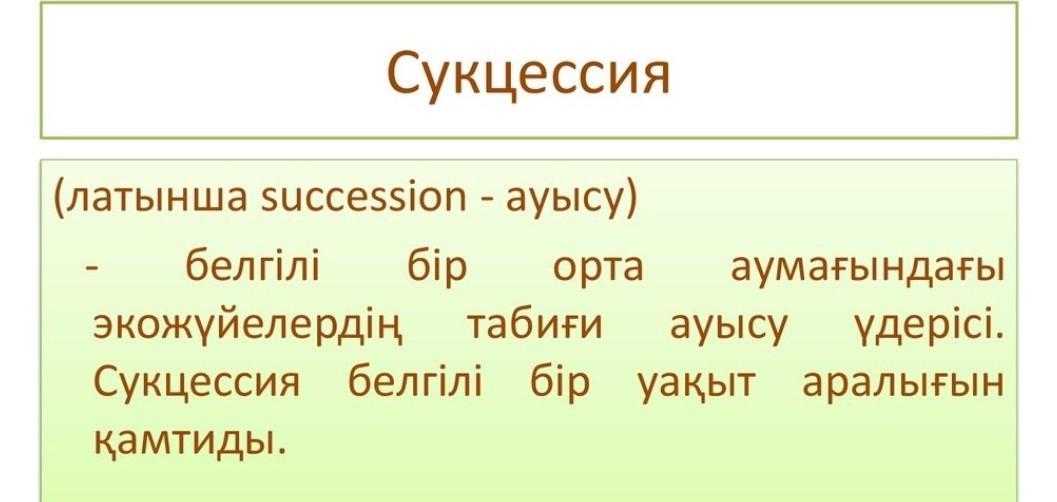 Сукцессия

(латынша succession - ауысу)

- белгілі бір орта аумағындағы экожүйелердің табиғи ауысу үдерісі. Сукцессия белгілі бір уақыт аралығын қамтиды.